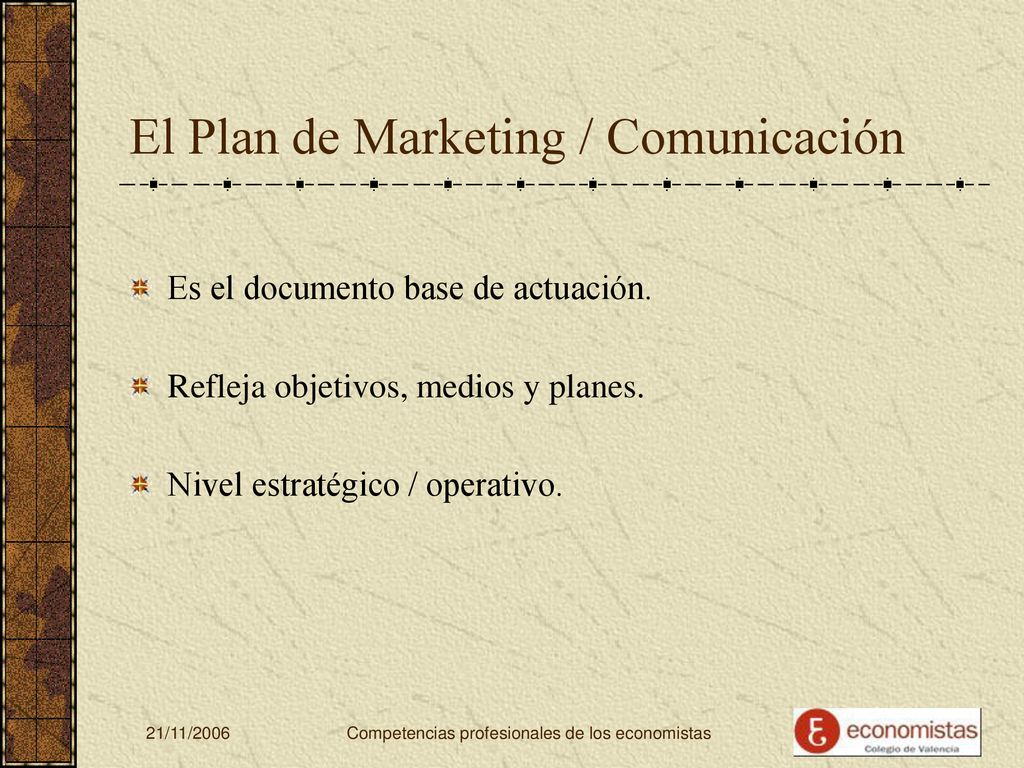 El Plan de Marketing / Comunicación

Es el documento base de actuación.

Refleja objetivos, medios y planes.

Nivel estratégico / operativo.

21/11/2006

Competencias profesionales de los economistas

economistas
Colegio de Valencia